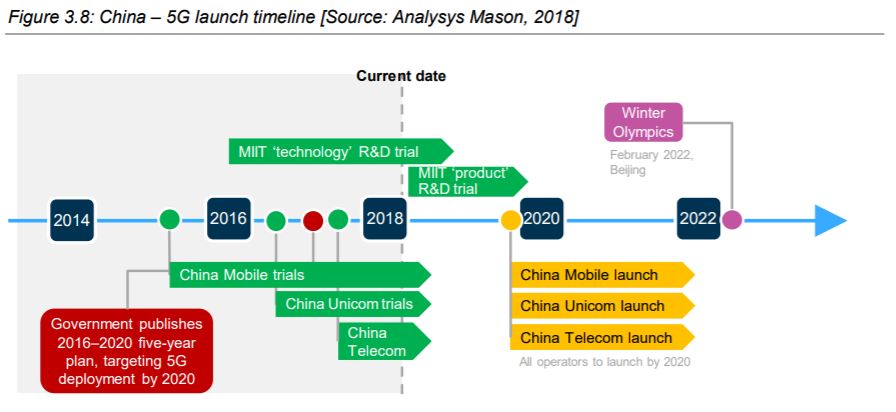 Figure 3.8: China – 5G launch timeline [Source: Analysys Mason, 2018]

Current date

Winter Olympics

February 2022, Beijing

MIIT 'technology' R&D trial

MIIT 'product' R&D trial

2014

2016

2018

2020

2022

China Mobile trials

China Unicom trials

China Telecom

Government publishes 2016–2020 five-year plan, targeting 5G deployment by 2020

China Mobile launch

China Unicom launch

China Telecom launch

All operators to launch by 2020